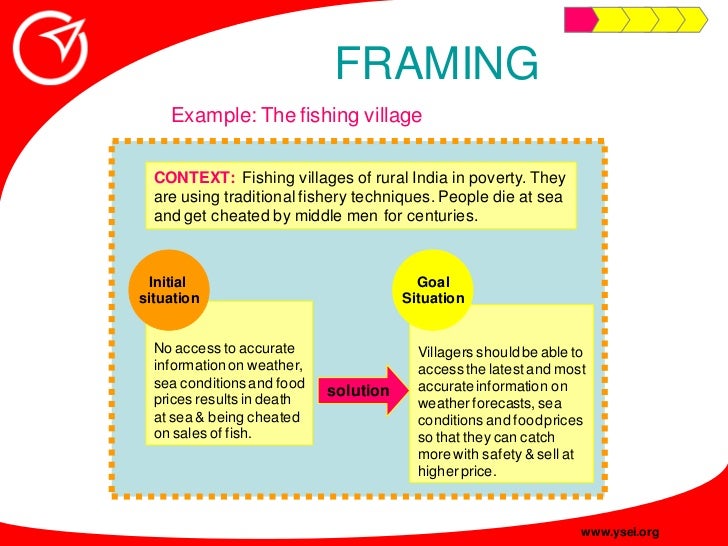 FRAMING

Example: The fishing village

CONTEXT: Fishing villages of rural India in poverty. They are using traditional fishery techniques. People die at sea and get cheated by middle men for centuries.

Initial situation

No access to accurate information on weather, sea conditions and food prices results in death at sea & being cheated on sales of fish.

solution

Goal Situation

Villagers should be able to access the latest and most accurate information on weather forecasts, sea conditions and food prices so that they can catch more with safety & sell at higher price.

www.ysei.org